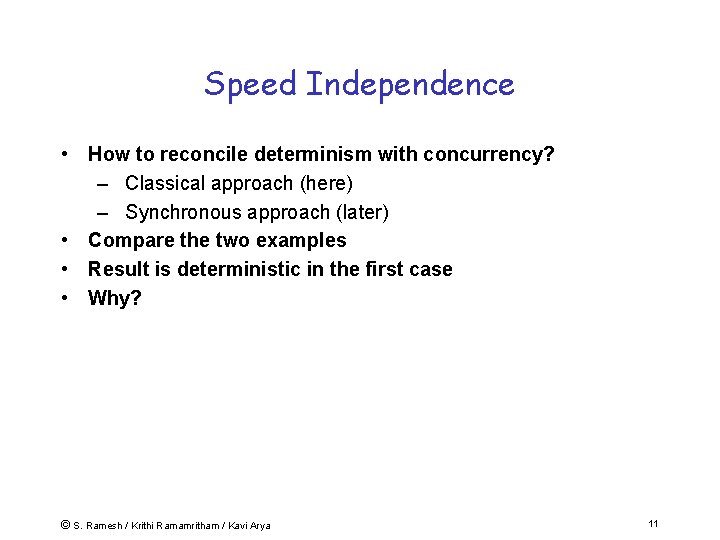 Speed Independence

• How to reconcile determinism with concurrency?
 – Classical approach (here)
 – Synchronous approach (later)
• Compare the two examples
• Result is deterministic in the first case
• Why?

© S. Ramesh / Krithi Ramamritham / Kavi Arya

11